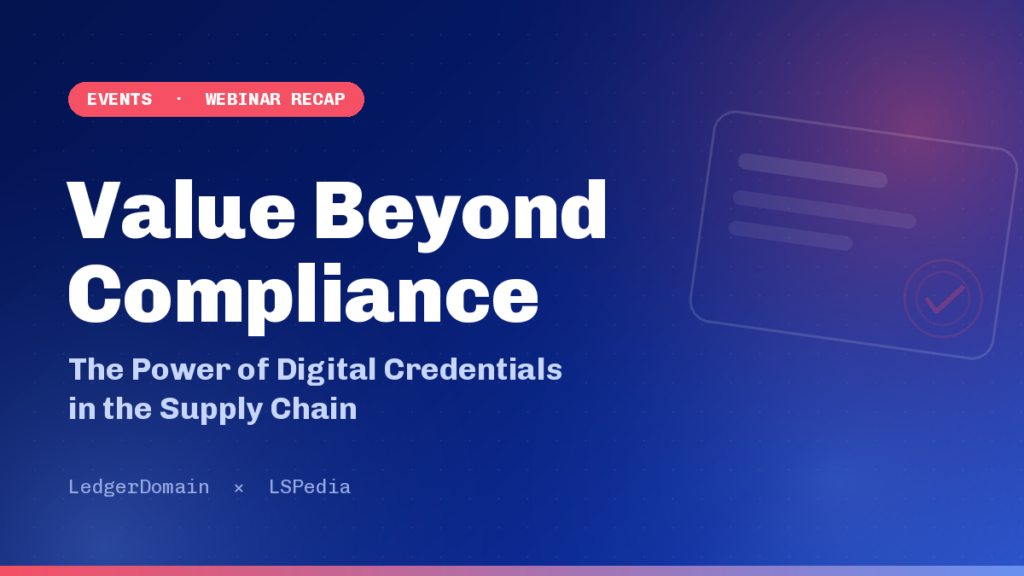 EVENTS · WEBINAR RECAP

Value Beyond Compliance

The Power of Digital Credentials in the Supply Chain

LedgerDomain × LSPedia